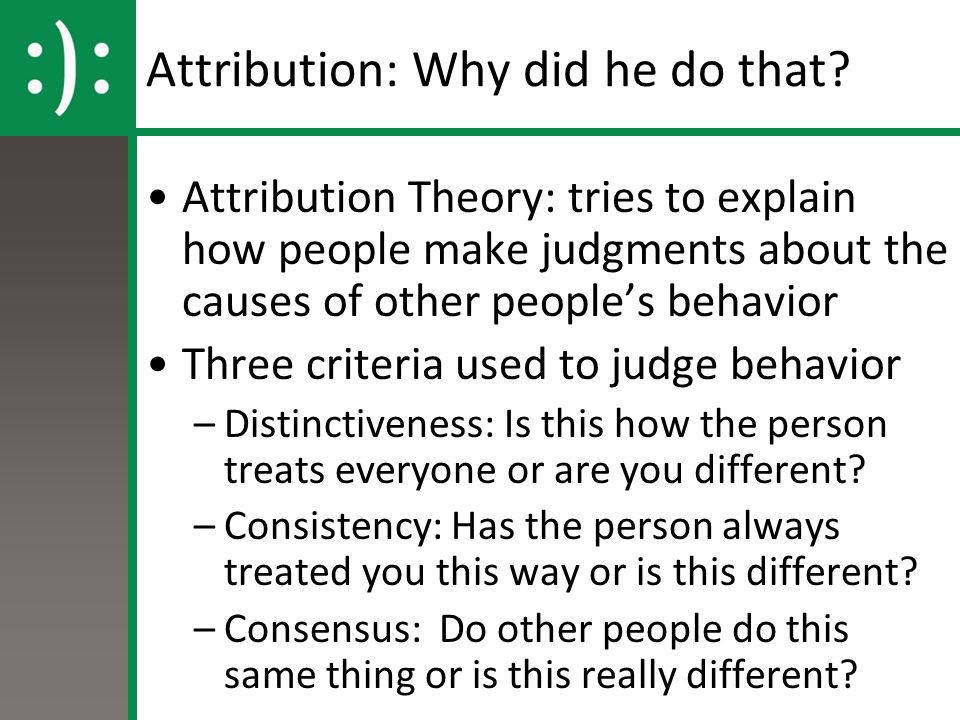 :):

Attribution: Why did he do that?

• Attribution Theory: tries to explain how people make judgments about the causes of other people's behavior
• Three criteria used to judge behavior
– Distinctiveness: Is this how the person treats everyone or are you different?
– Consistency: Has the person always treated you this way or is this different?
– Consensus: Do other people do this same thing or is this really different?